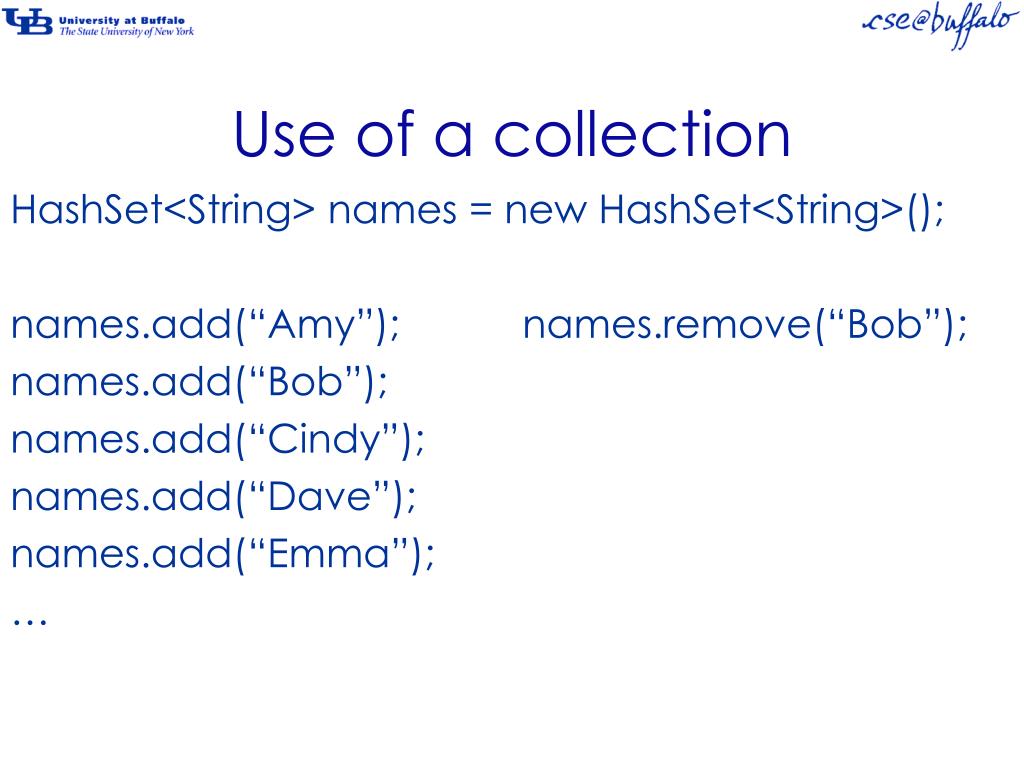 UB University at Buffalo
The State University of New York

cse@buffalo

Use of a collection

HashSet<String> names = new HashSet<String>();

names.add(“Amy”);
names.add(“Bob”);
names.add(“Cindy”);
names.add(“Dave”);
names.add(“Emma”);
…

names.remove(“Bob”);